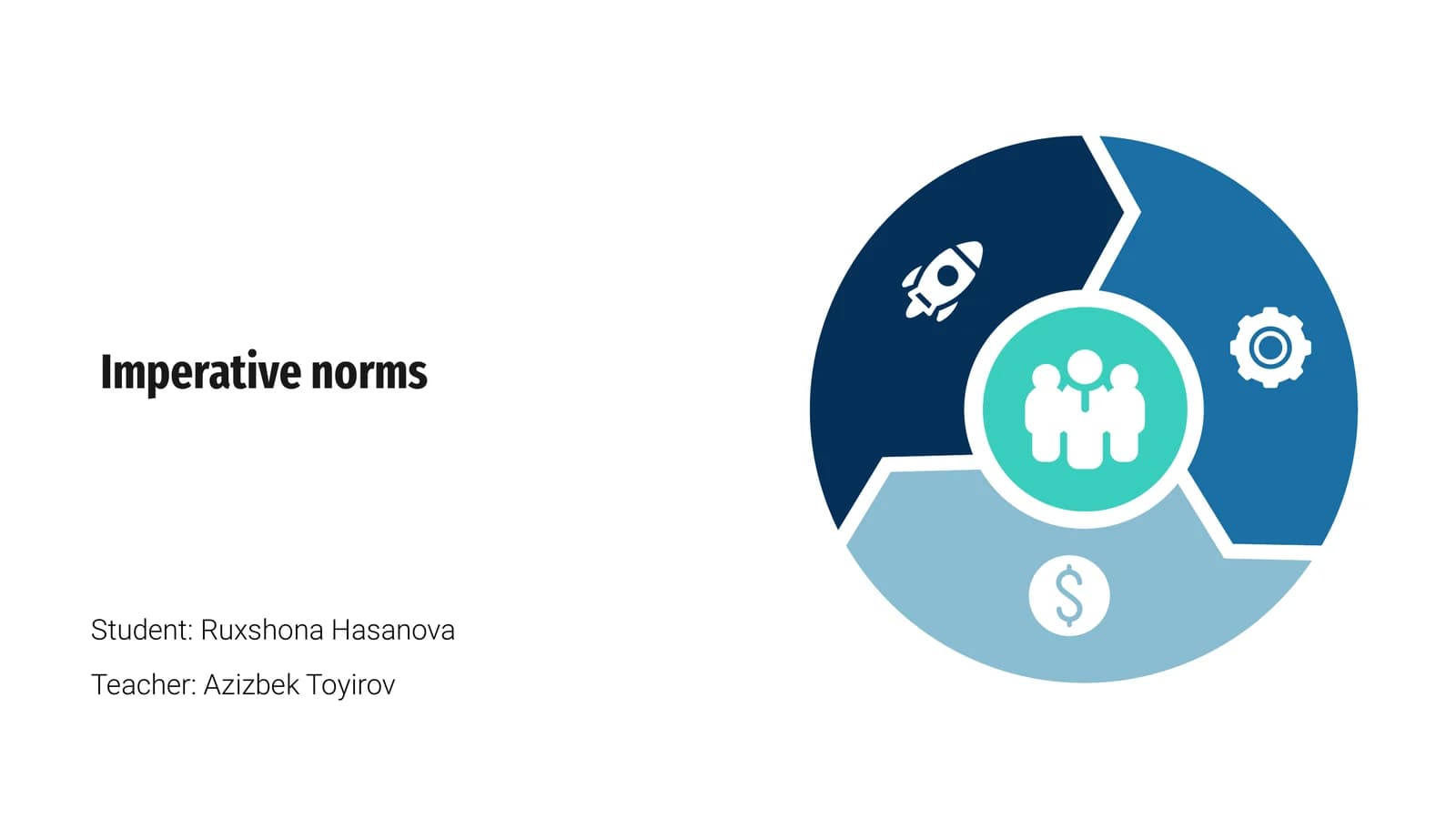 Imperative norms

Student: Ruxshona Hasanova

Teacher: Azizbek Toyirov

$